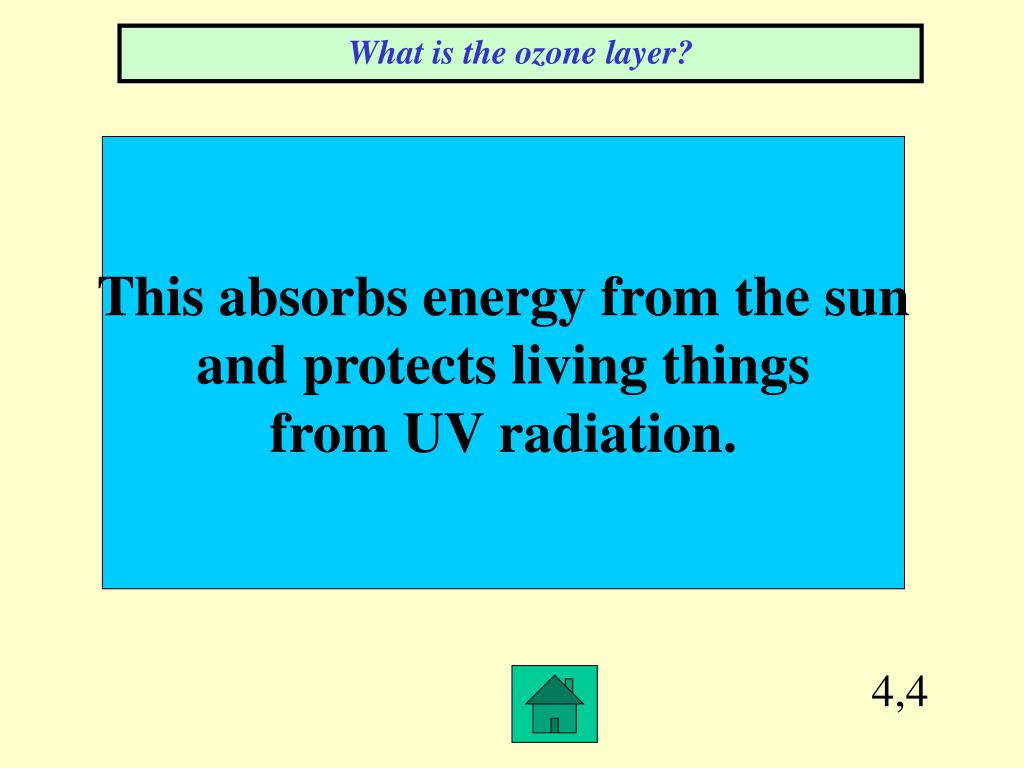 What is the ozone layer?

This absorbs energy from the sun and protects living things from UV radiation.

4,4